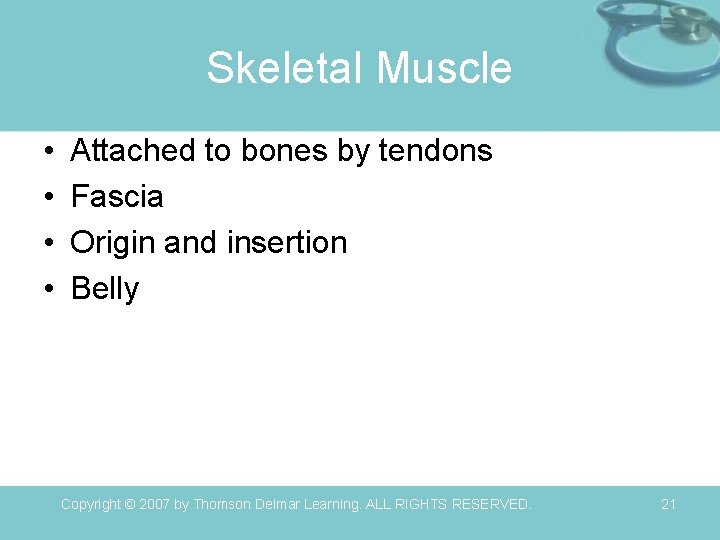 Skeletal Muscle

• Attached to bones by tendons
• Fascia
• Origin and insertion
• Belly

Copyright © 2007 by Thomson Delmar Learning. ALL RIGHTS RESERVED.

21